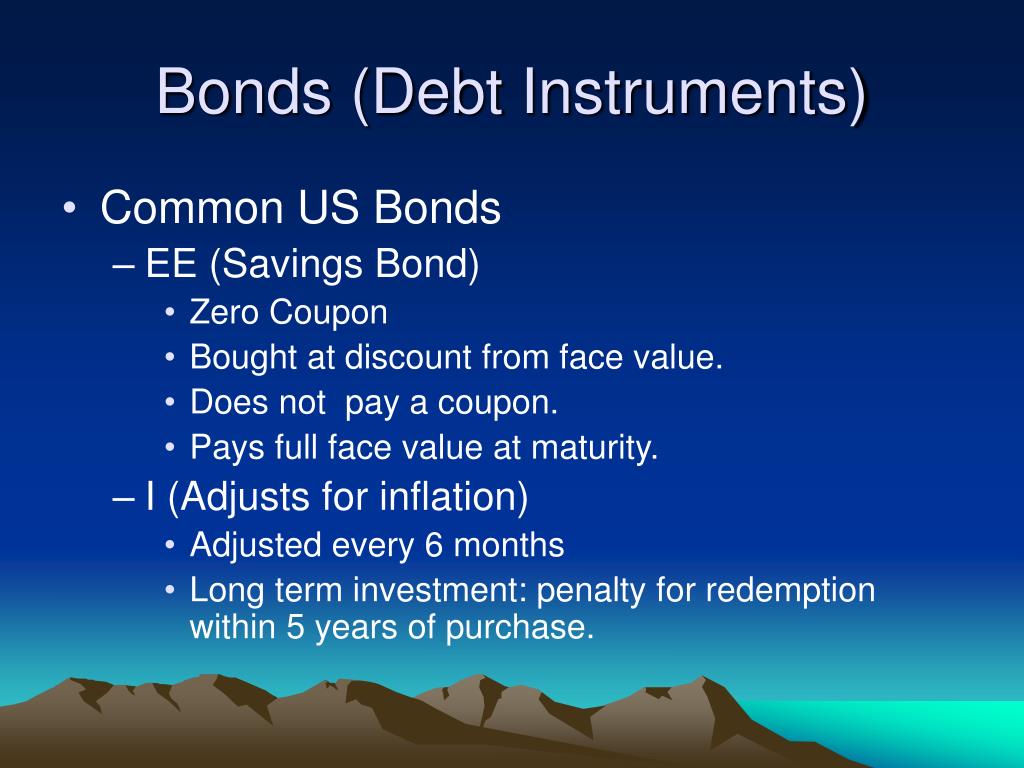 Bonds (Debt Instruments)

• Common US Bonds
– EE (Savings Bond)
• Zero Coupon
• Bought at discount from face value.
• Does not  pay a coupon.
• Pays full face value at maturity.
– I (Adjusts for inflation)
• Adjusted every 6 months
• Long term investment: penalty for redemption within 5 years of purchase.